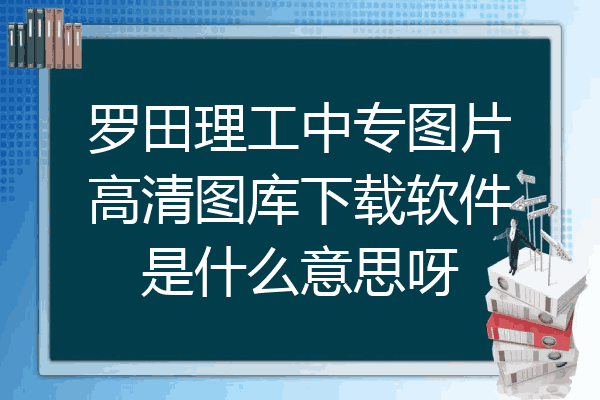 罗田理工中专图片高清图库下载软件是什么意思呀